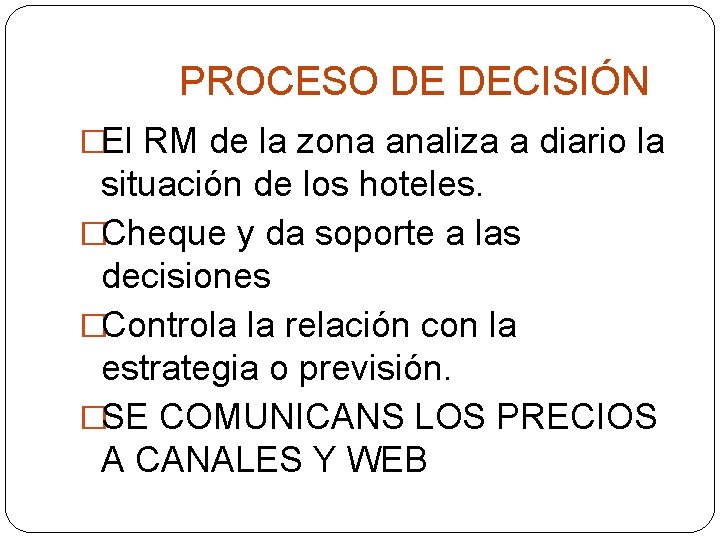 PROCESO DE DECISIÓN

□El RM de la zona analiza a diario la situación de los hoteles.

□Cheque y da soporte a las decisiones

□Controla la relación con la estrategia o previsión.

□SE COMUNICANS LOS PRECIOS A CANALES Y WEB